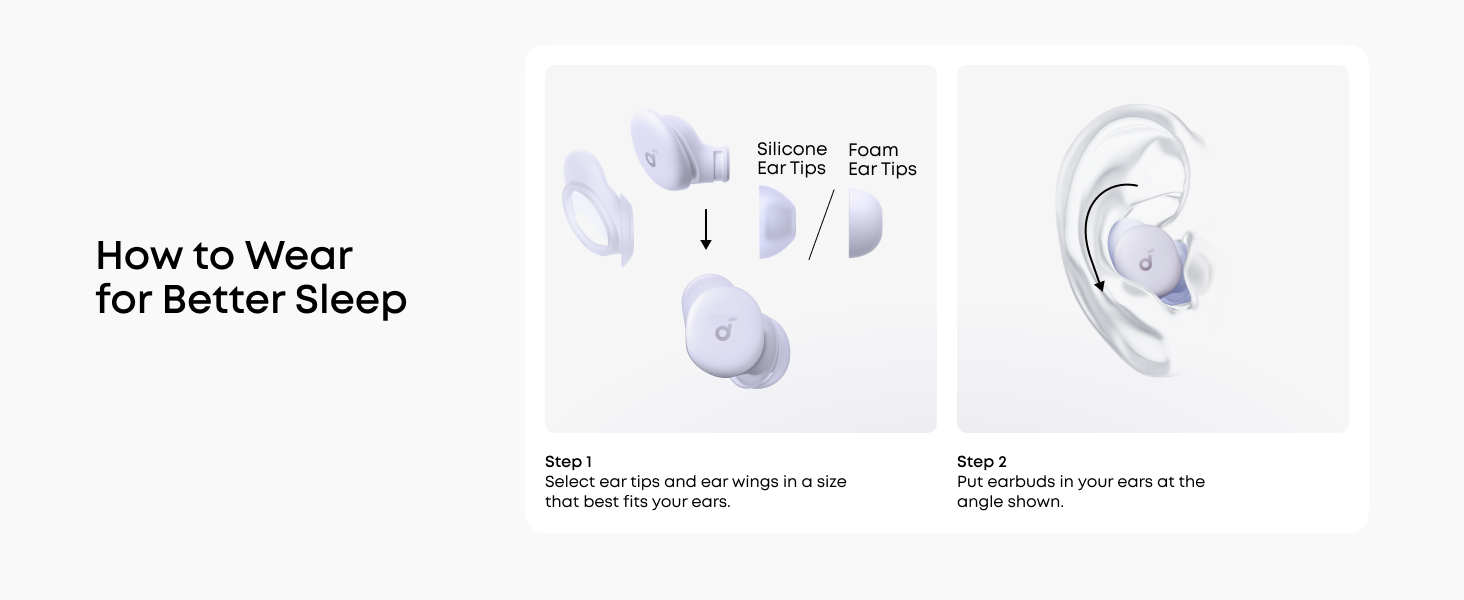 How to Wear for Better Sleep

Silicone Ear Tips

Foam Ear Tips

Step 1
Select ear tips and ear wings in a size that best fits your ears.

Step 2
Put earbuds in your ears at the angle shown.